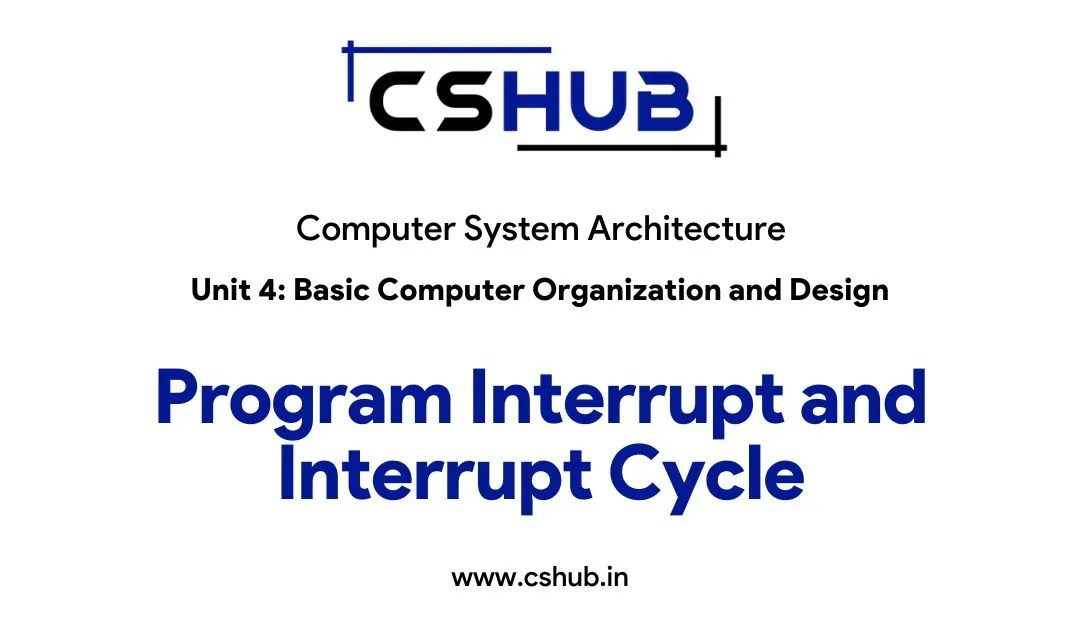 CSHUB

Computer System Architecture

Unit 4: Basic Computer Organization and Design

Program Interrupt and Interrupt Cycle

www.cshub.in